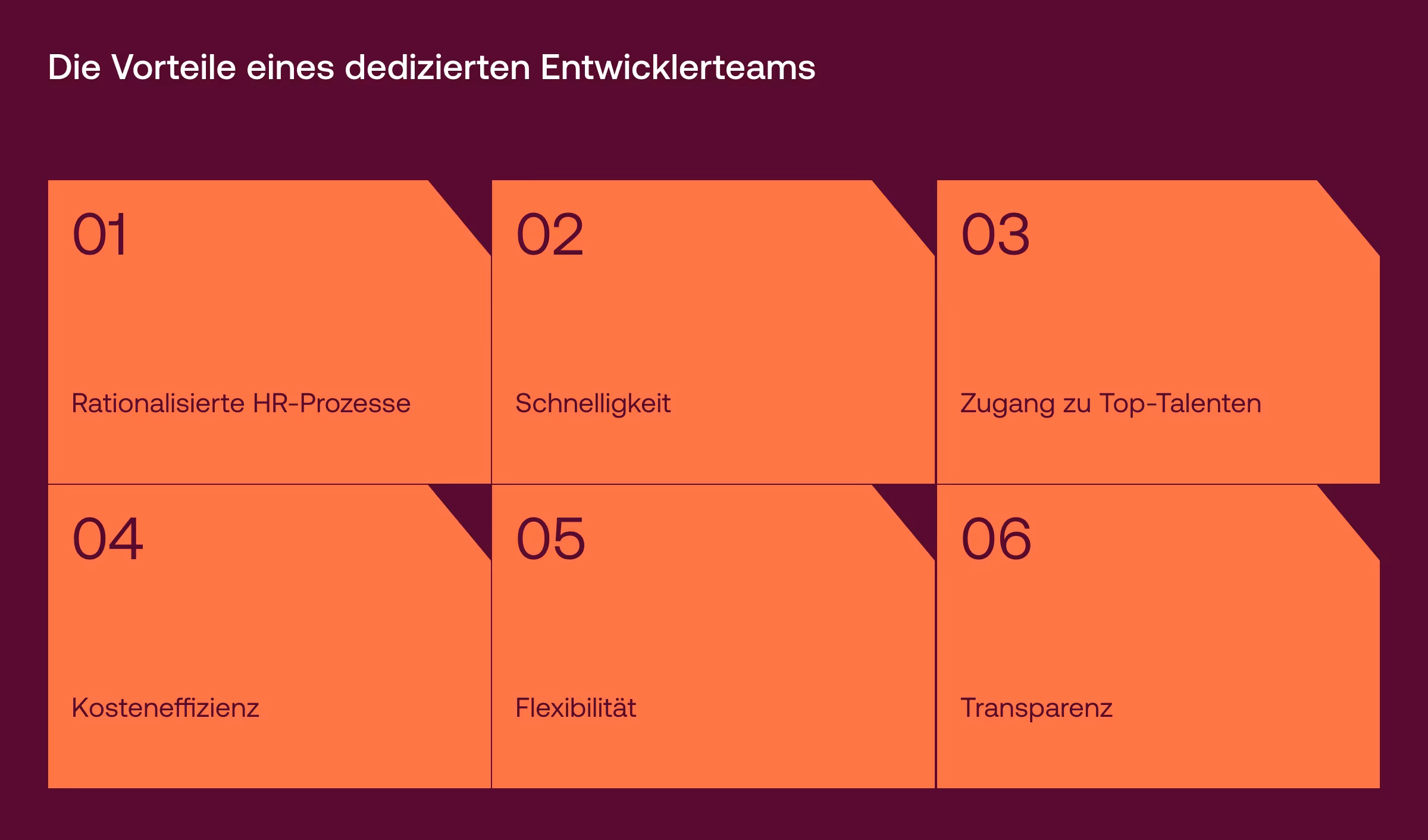 Die Vorteile eines dedizierten Entwicklerteams

01

Rationalisierte HR-Prozesse

02

Schnelligkeit

03

Zugang zu Top-Talenten

04

Kosteneffizienz

05

Flexibilität

06

Transparenz